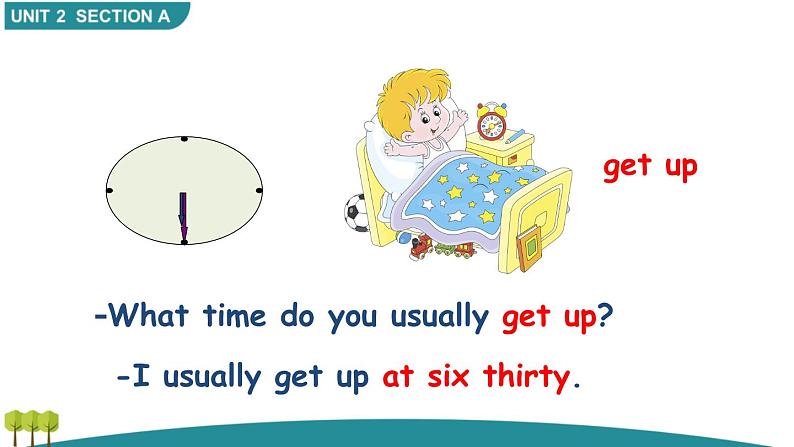 UNIT 2 SECTION A

get up

-What time do you usually get up?

-I usually get up at six thirty.